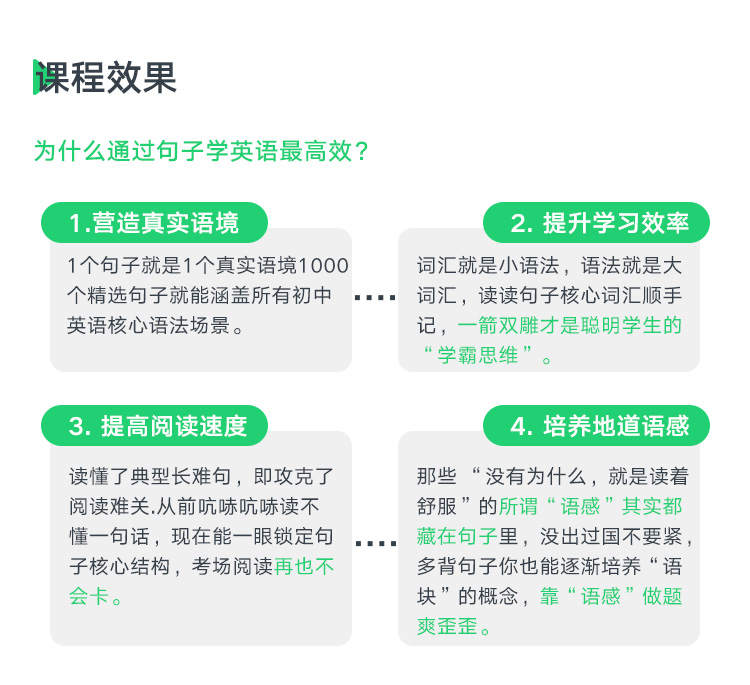 课程效果

为什么通过句子学英语最高效？

1.营造真实语境

1个句子就是1个真实语境1000个精选句子就能涵盖所有初中英语核心语法场景。

2. 提升学习效率

词汇就是小语法，语法就是大词汇，读读句子核心词汇顺手记，一箭双雕才是聪明学生的“学霸思维”。

3. 提高阅读速度

读懂了典型长难句，即攻克了阅读难关.从前吭哧吭哧读不懂一句话，现在能一眼锁定句子核心结构，考场阅读再也不会卡。

4. 培养地道语感

那些“没有为什么，就是读着舒服”的所谓“语感”其实都藏在句子里，没出过国不要紧，多背句子你也能逐渐培养“语块”的概念，靠“语感”做题爽歪歪。